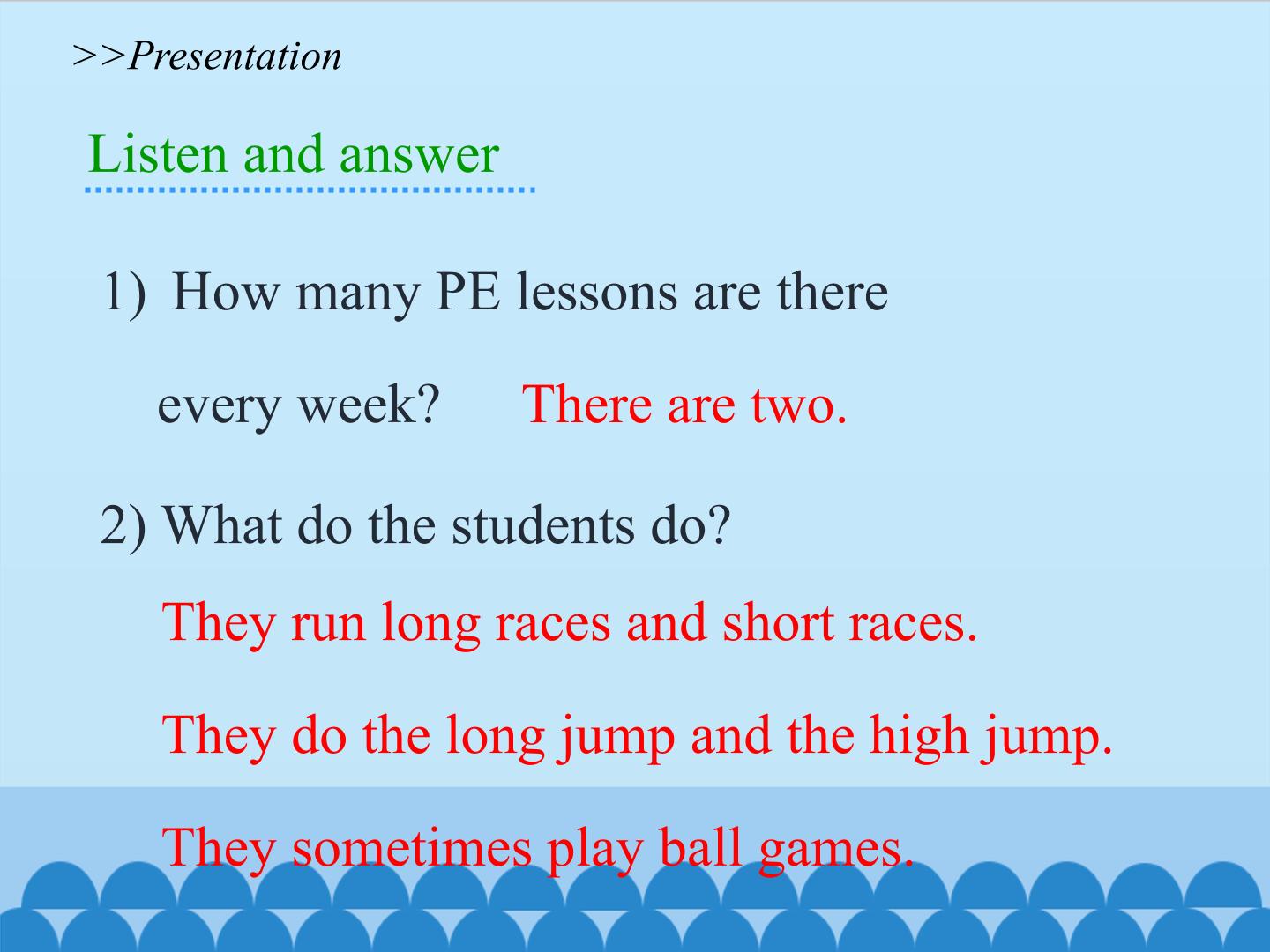 >>Presentation

Listen and answer

1) How many PE lessons are there every week? There are two.

2) What do the students do?

They run long races and short races.

They do the long jump and the high jump.

They sometimes play ball games.